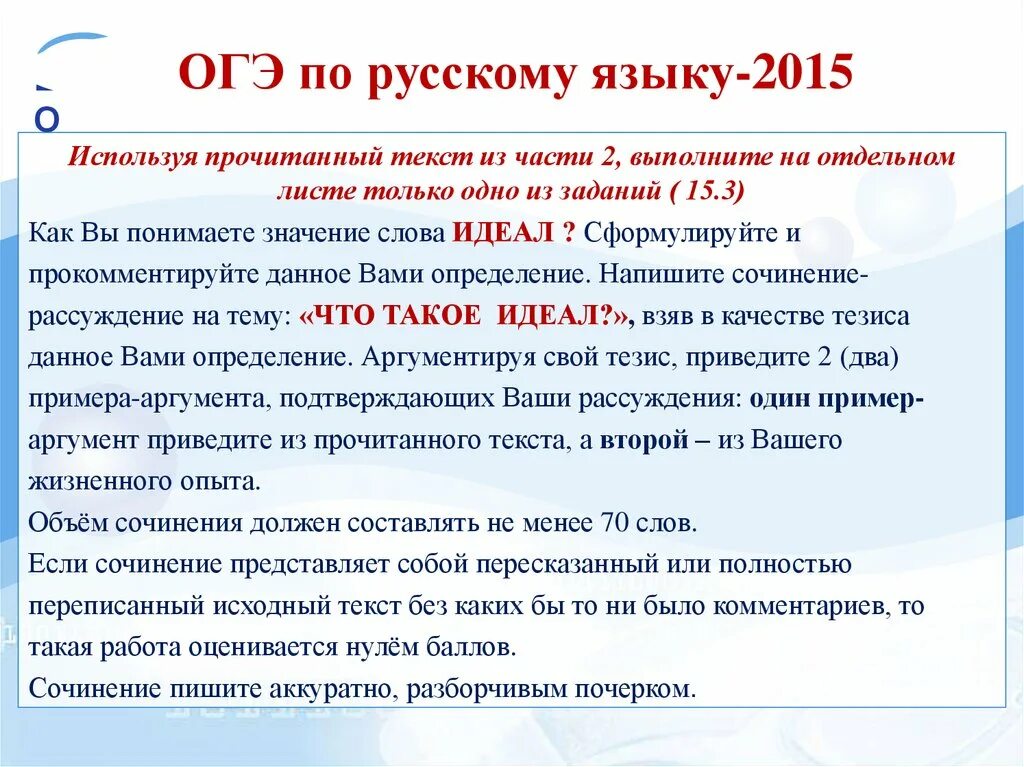 ОГЭ по русскому языку-2015

Используя прочитанный текст из части 2, выполните на отдельном листе только одно из заданий ( 15.3)

Как Вы понимаете значение слова ИДЕАЛ ? Сформулируйте и прокомментируйте данное Вами определение. Напишите сочинение-рассуждение на тему: «ЧТО ТАКОЕ ИДЕАЛ?», взяв в качестве тезиса данное Вами определение. Аргументируя свой тезис, приведите 2 (два) примера-аргумента, подтверждающих Ваши рассуждения: один пример-аргумент приведите из прочитанного текста, а второй – из Вашего жизненного опыта.

Объём сочинения должен составлять не менее 70 слов.

Если сочинение представляет собой пересказанный или полностью переписанный исходный текст без каких бы то ни было комментариев, то такая работа оценивается нулём баллов.

Сочинение пишите аккуратно, разборчивым почерком.